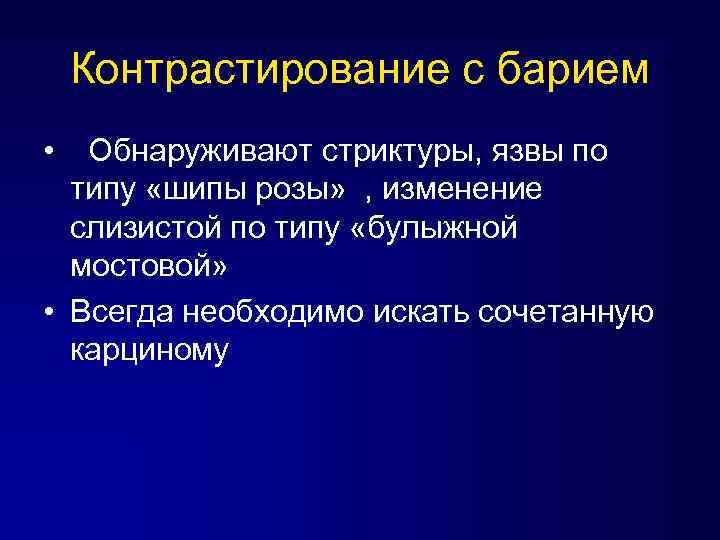 Контрастирование с барием

• Обнаруживают стриктуры, язвы по типу «шипы розы» , изменение слизистой по типу «булыжной мостовой»

• Всегда необходимо искать сочетанную карциному